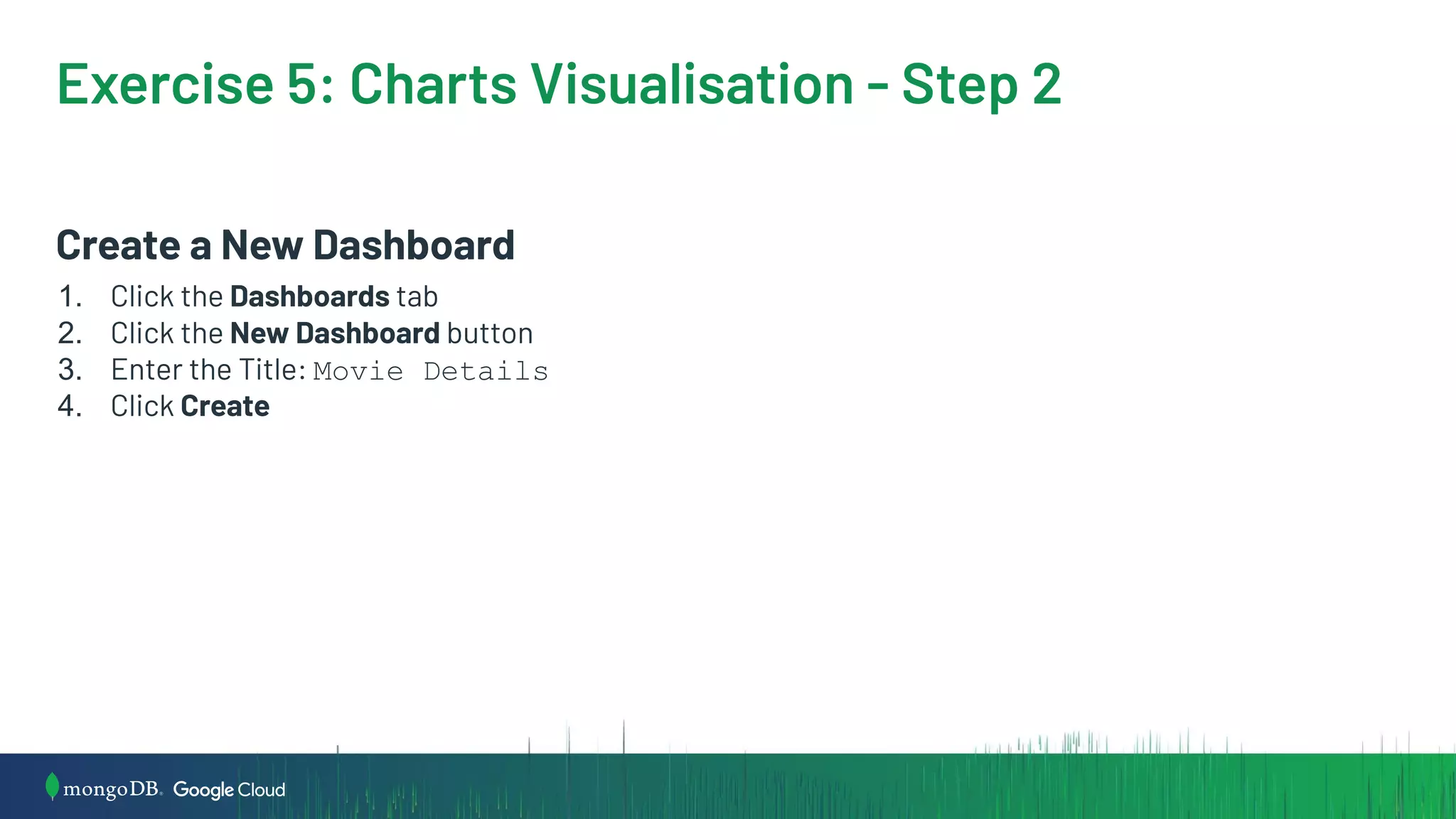 Exercise 5: Charts Visualisation - Step 2

Create a New Dashboard

1. Click the Dashboards tab
2. Click the New Dashboard button
3. Enter the Title: Movie Details
4. Click Create

mongoDB. Google Cloud